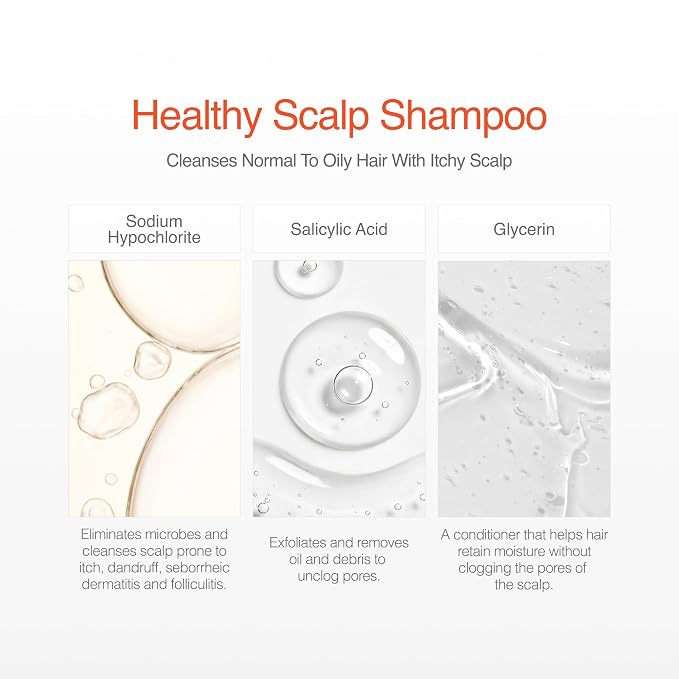 Healthy Scalp Shampoo

Cleanses Normal To Oily Hair With Itchy Scalp

Sodium Hypochlorite

Eliminates microbes and cleanses scalp prone to itch, dandruff, seborrheic dermatitis and folliculitis.

Salicylic Acid

Exfoliates and removes oil and debris to unclog pores.

Glycerin

A conditioner that helps hair retain moisture without clogging the pores of the scalp.